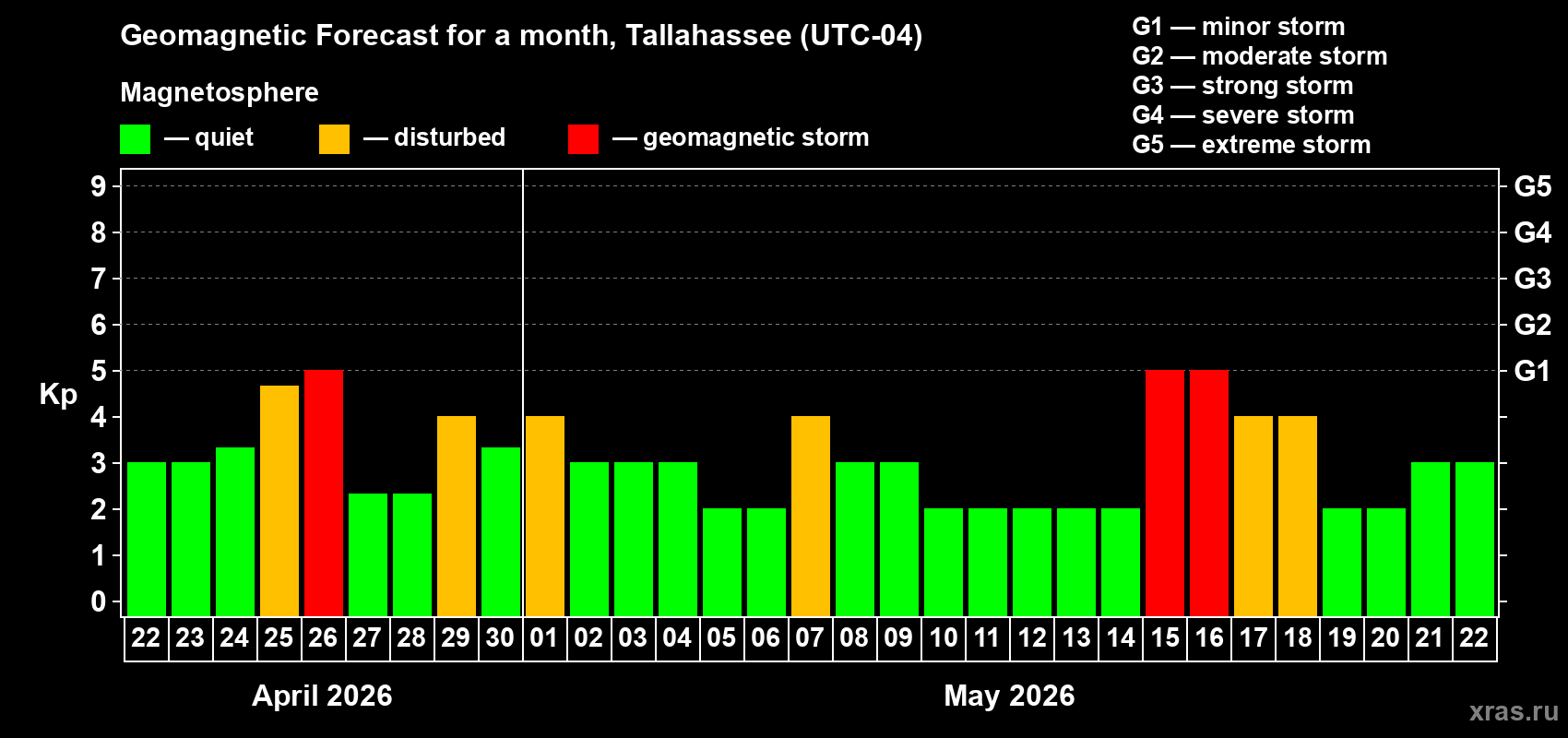 Geomagnetic Forecast for a month, Tallahassee (UTC-04)

Magnetosphere

— quiet — disturbed — geomagnetic storm

G1 — minor storm
G2 — moderate storm
G3 — strong storm
G4 — severe storm
G5 — extreme storm

Kp

9 8 7 6 5 4 3 2 1 0

G5 G4 G3 G2 G1

22 23 24 25 26 27 28 29 30 01 02 03 04 05 06 07 08 09 10 11 12 13 14 15 16 17 18 19 20 21 22

April 2026

May 2026

xras.ru